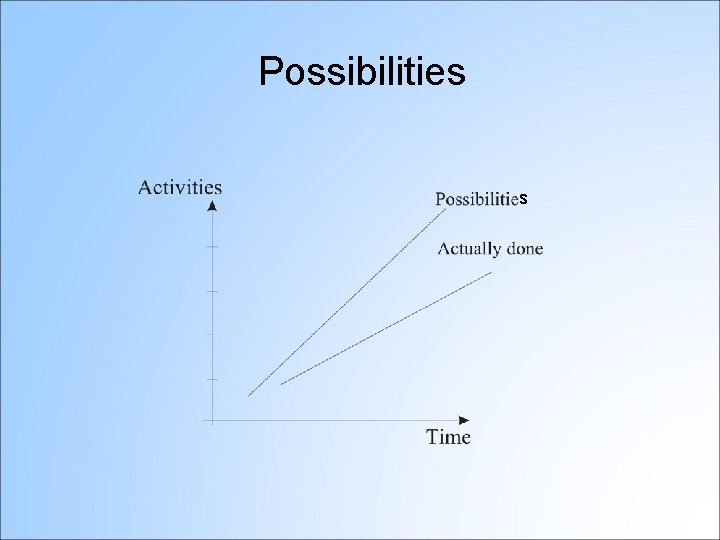 Possibilities

Activities

Possibilities

Actually done

Time